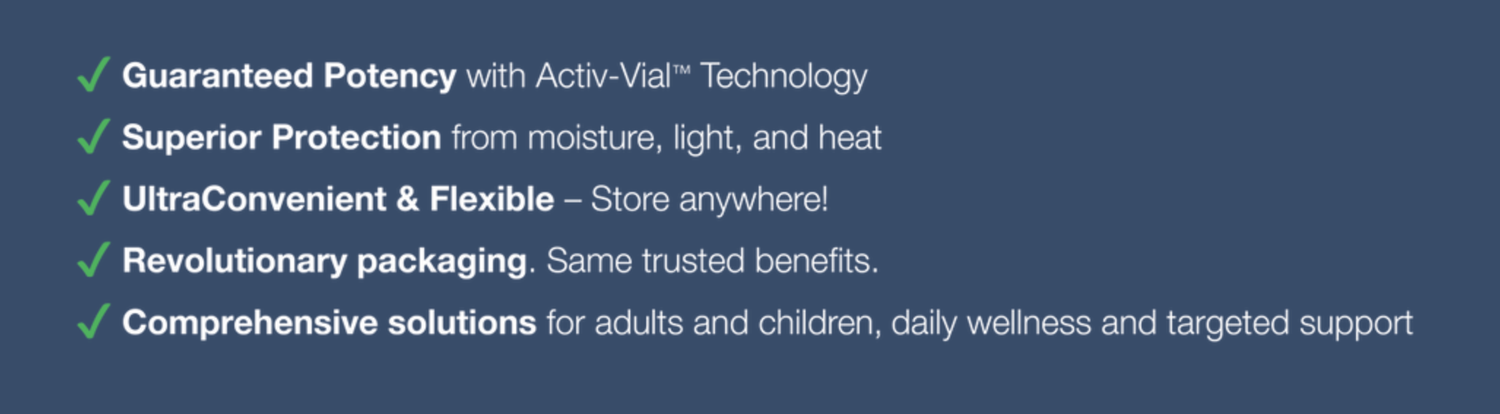 ✓ Guaranteed Potency with Activ-Vial™ Technology
✓ Superior Protection from moisture, light, and heat
✓ UltraConvenient & Flexible – Store anywhere!
✓ Revolutionary packaging. Same trusted benefits.
✓ Comprehensive solutions for adults and children, daily wellness and targeted support